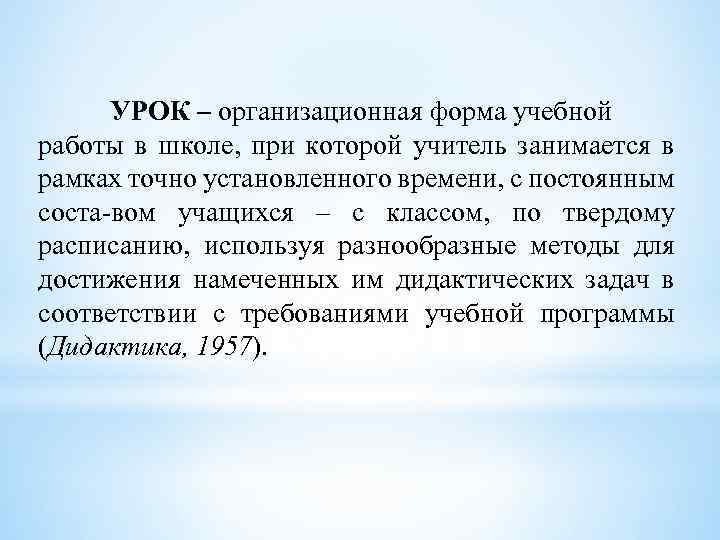 УРОК – организационная форма учебной работы в школе, при которой учитель занимается в рамках точно установленного времени, с постоянным соста-вом учащихся – с классом, по твердому расписанию, используя разнообразные методы для достижения намеченных им дидактических задач в соответствии с требованиями учебной программы (Дидактика, 1957).